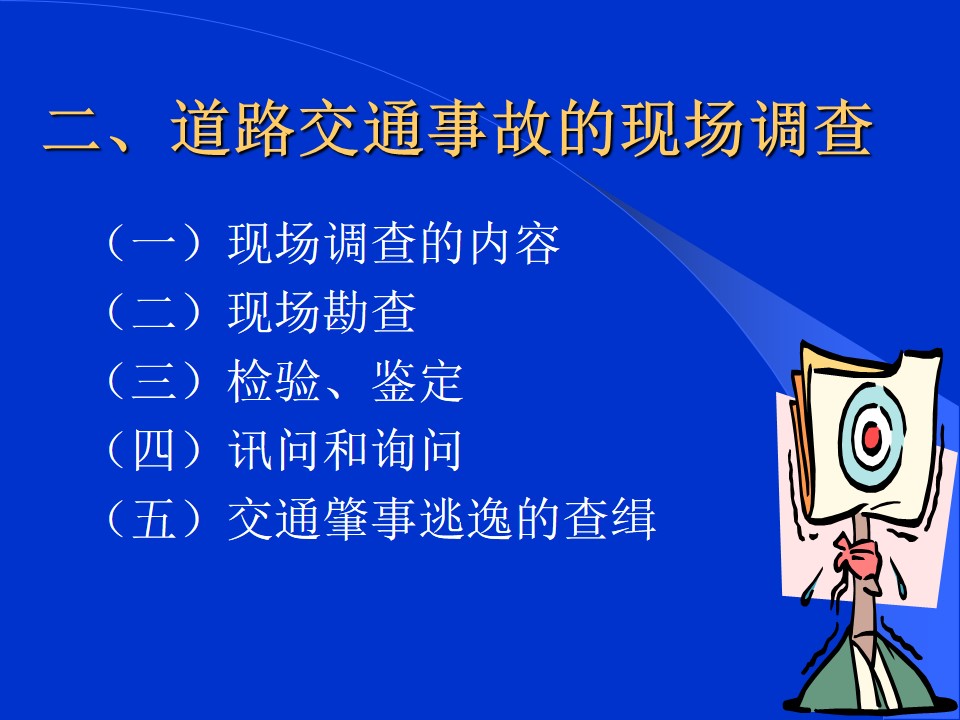 二、道路交通事故的现场调查

（一）现场调查的内容
（二）现场勘查
（三）检验、鉴定
（四）讯问和询问
（五）交通肇事逃逸的查缉